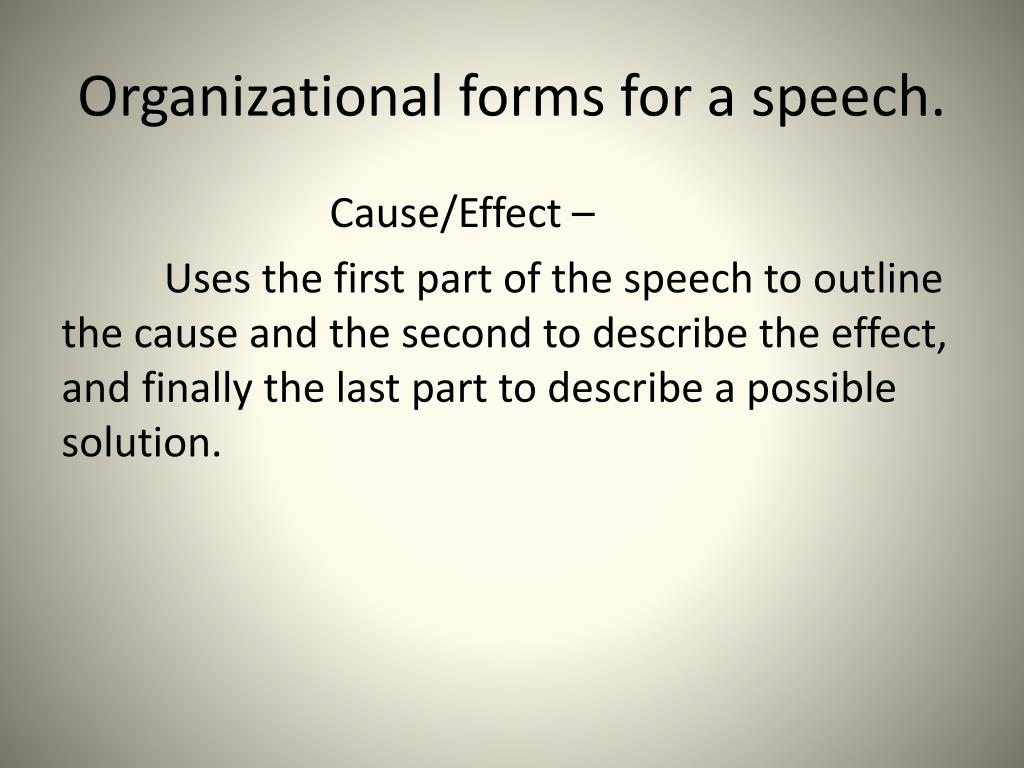 Organizational forms for a speech.

Cause/Effect –

Uses the first part of the speech to outline the cause and the second to describe the effect, and finally the last part to describe a possible solution.